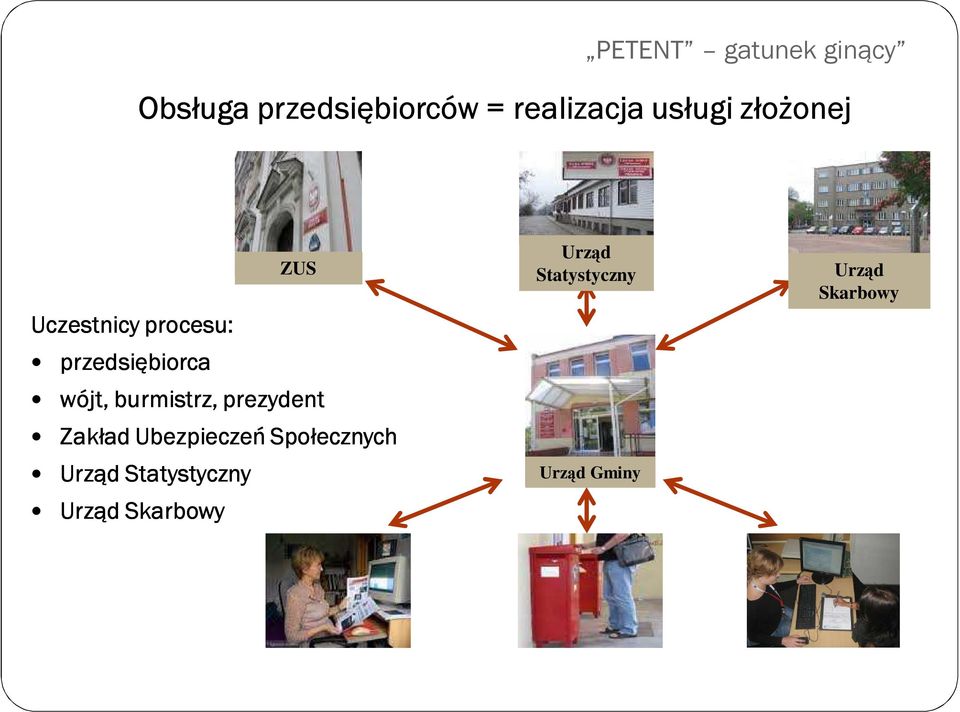 „PETENT” – gatunek ginący”

Obsługa przedsiębiorców = realizacja usługi złożonej

ZUS

Urząd Statystyczny

Urząd Skarbowy

Uczestnicy procesu:
• przedsiębiorca
• wójt, burmistrz, prezydent
• Zakład Ubezpieczeń Społecznych
• Urząd Statystyczny
• Urząd Skarbowy

Urząd Gminy